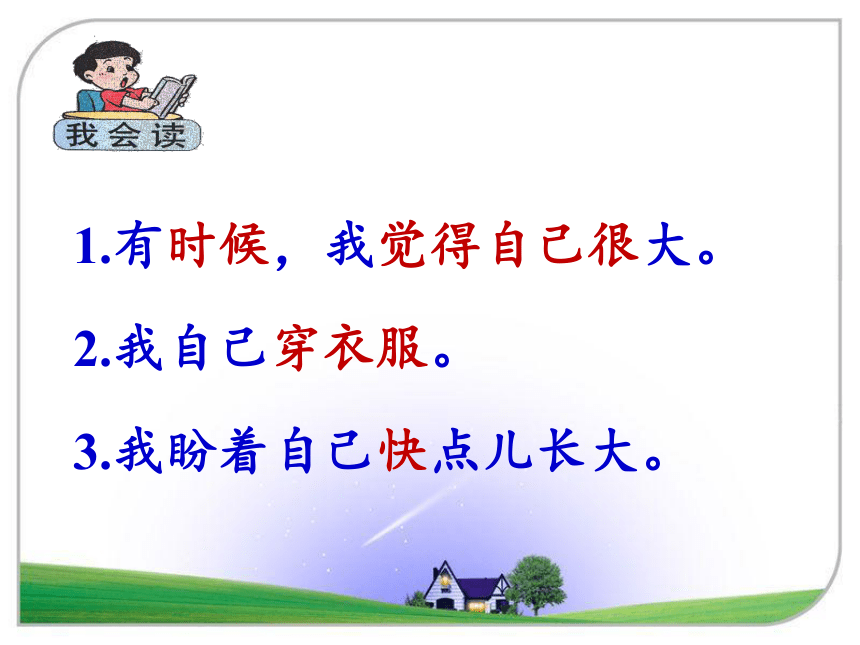 我会读

1.有时候，我觉得自己很大。

2.我自己穿衣服。

3.我盼着自己快点儿长大。